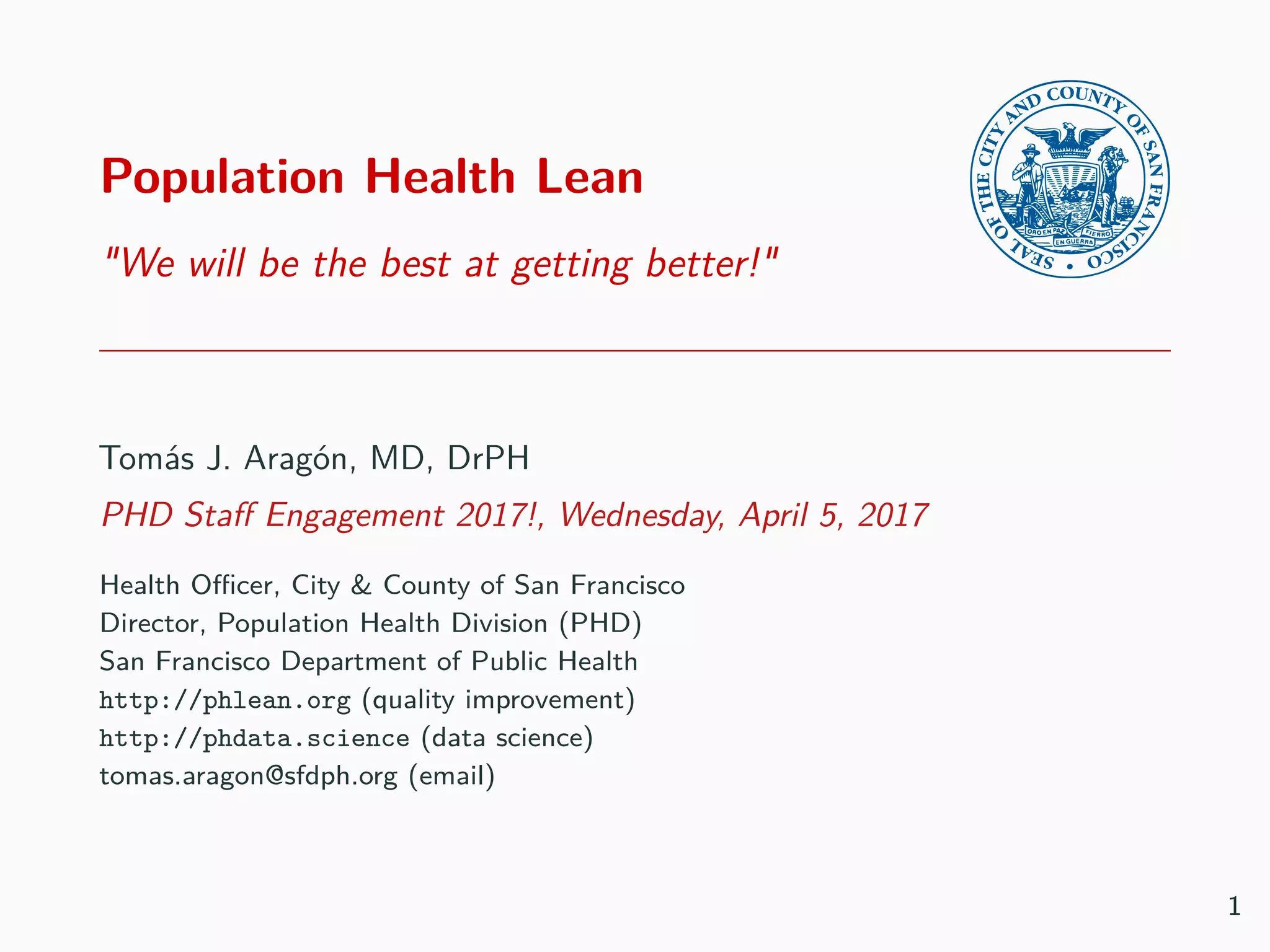 Population Health Lean

"We will be the best at getting better!"

SEAL OF THE CITY AND COUNTY OF SAN FRANCISCO

ORO EN PAZ FIERRO EN GUERRA

Tomás J. Aragón, MD, DrPH

PHD Staff Engagement 2017!, Wednesday, April 5, 2017

Health Officer, City & County of San Francisco
Director, Population Health Division (PHD)
San Francisco Department of Public Health
http://phlean.org (quality improvement)
http://phdata.science (data science)
tomas.aragon@sfdph.org (email)

1